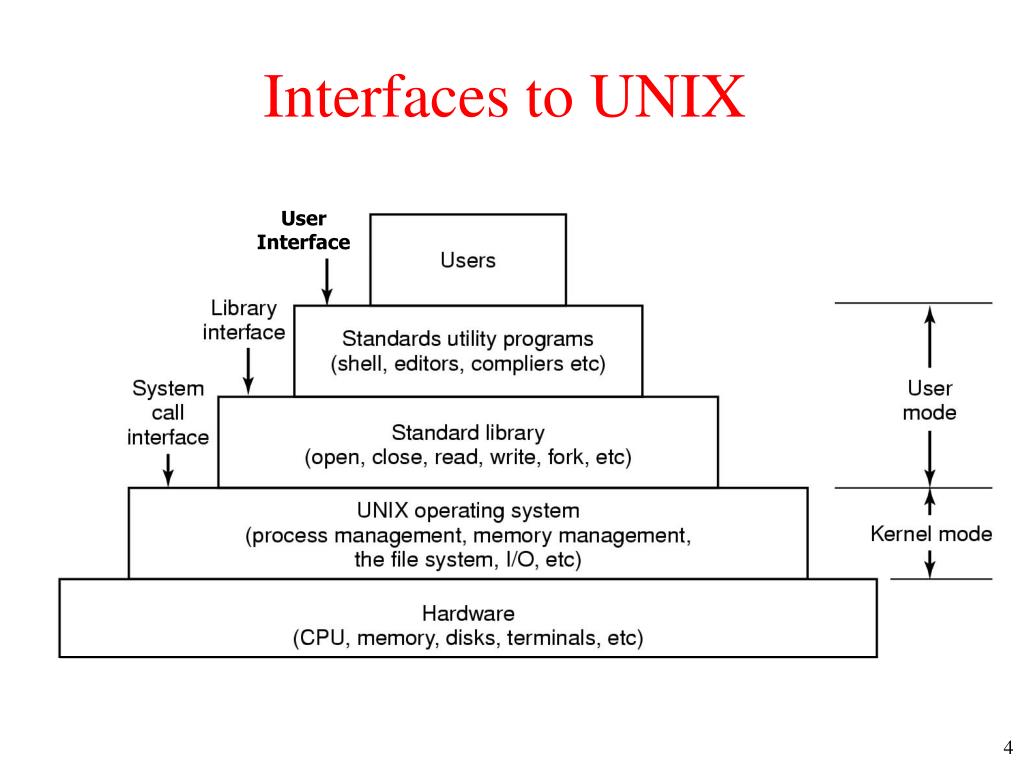 Interfaces to UNIX

User Interface

Users

Library interface

Standards utility programs
(shell, editors, compliers etc)

System call interface

Standard library
(open, close, read, write, fork, etc)

UNIX operating system
(process management, memory management, the file system, I/O, etc)

Hardware
(CPU, memory, disks, terminals, etc)

User mode

Kernel mode

4